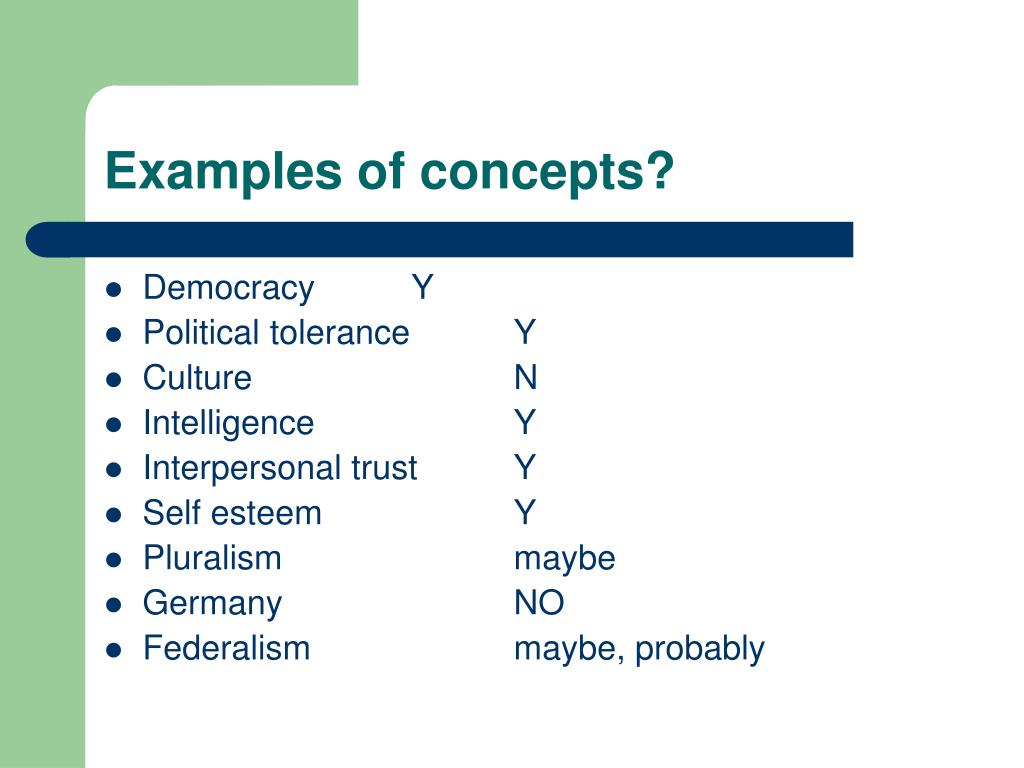 Examples of concepts?

- Democracy Y
- Political tolerance Y
- Culture N
- Intelligence Y
- Interpersonal trust Y
- Self esteem Y
- Pluralism maybe
- Germany NO
- Federalism maybe, probably